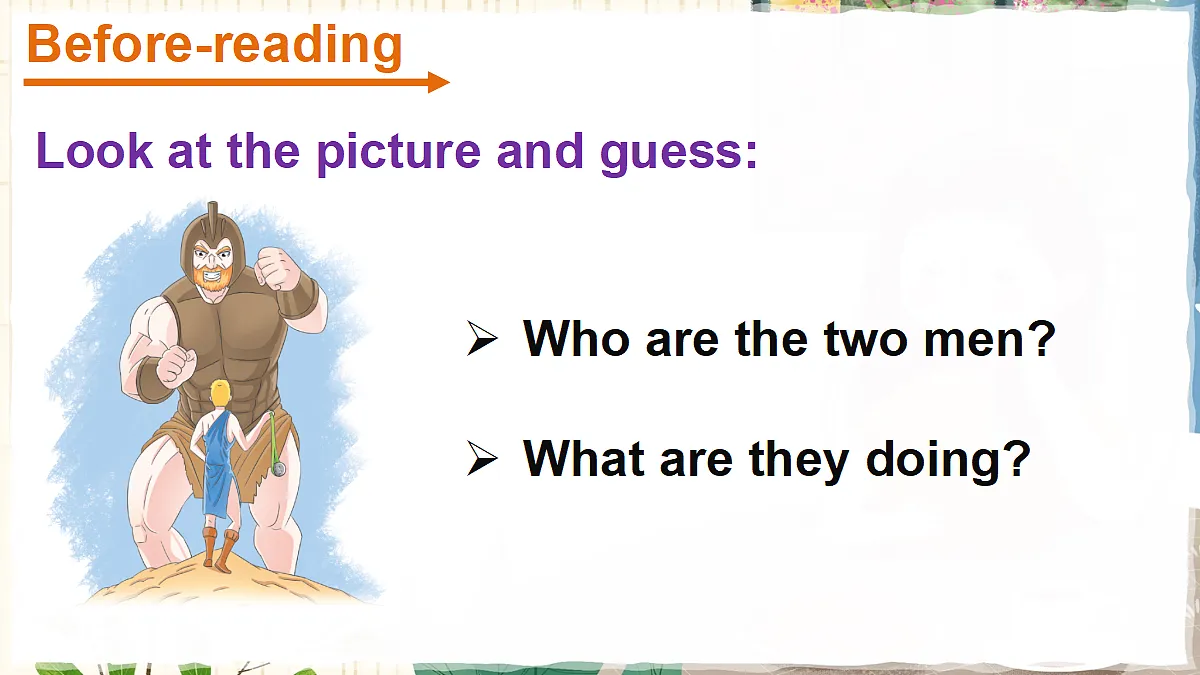 Before-reading

Look at the picture and guess:

➢ Who are the two men?

➢ What are they doing?